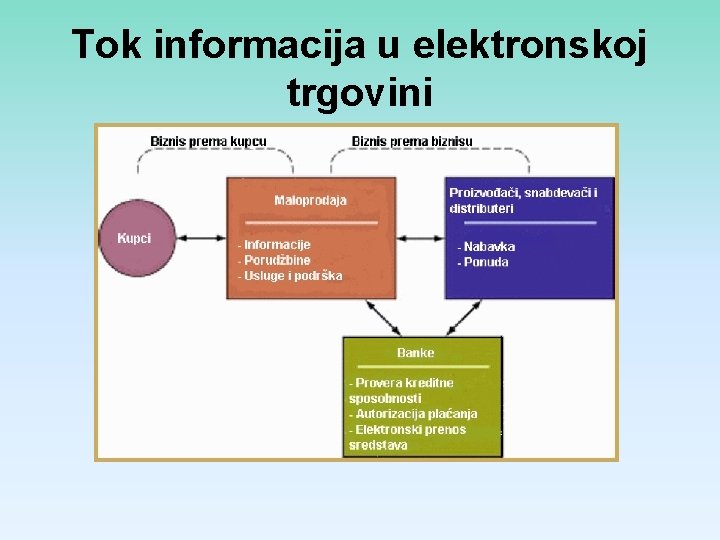 Tok informacija u elektronskoj trgovini

Biznis prema kupcu

Biznis prema biznisu

Kupci

Maloprodaja

- Informacije
- Porudžbine
- Usluge i podrška

Proizvođači, snabdevači i distributeri

- Nabavka
- Ponuda

Banke

- Provera kreditne sposobnosti
- Autorizacija plaćanja
- Elektronski prenos sredstava